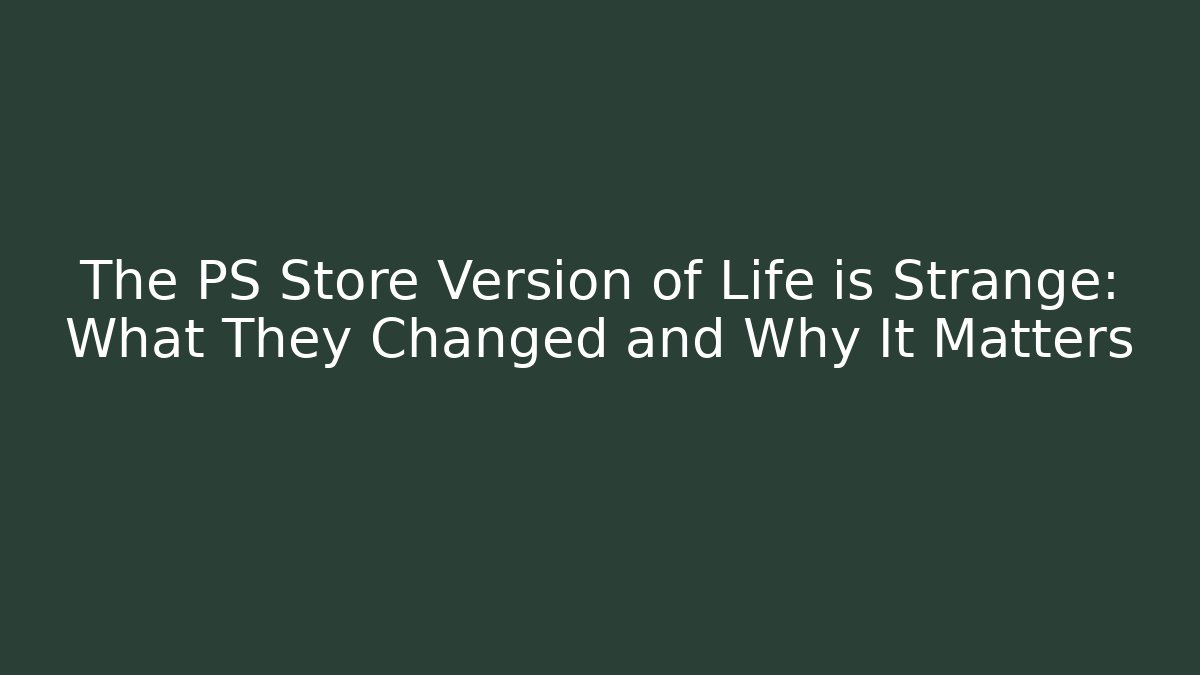 The PS Store Version of Life is Strange: What They Changed and Why It Matters